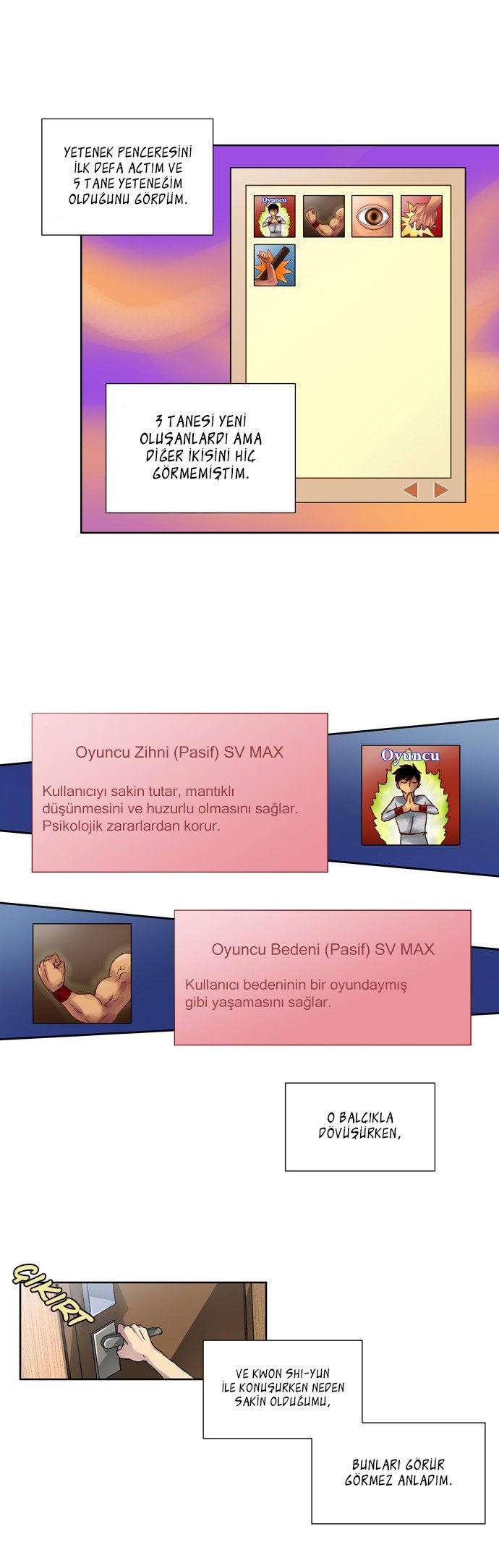 YETENEK PENCERESİNİ İLK DEFA AÇTIM VE 5 TANE YETENEĞİM OLDUĞUNU GÖRDÜM.

Oyuncu

3 TANESİ YENİ OLUŞANLARDI AMA DİĞER İKİSİNİ HİÇ GÖRMEMİŞTİM.

Oyuncu Zihni (Pasif) SV MAX

Kullanıcıyı sakin tutar, mantıklı düşünmesini ve huzurlu olmasını sağlar. Psikolojik zararlardan korur.

Oyuncu

Oyuncu Bedeni (Pasif) SV MAX

Kullanıcı bedeninin bir oyundaymış gibi yaşamasını sağlar.

O BALÇIKLA DÖVÜŞÜRKEN,

ÇIKIRT

VE KWON SHI-YUN İLE KONUŞURKEN NEDEN SAKİN OLDUĞUMU,

BUNLARI GÖRÜR GÖRMEZ ANLADIM.